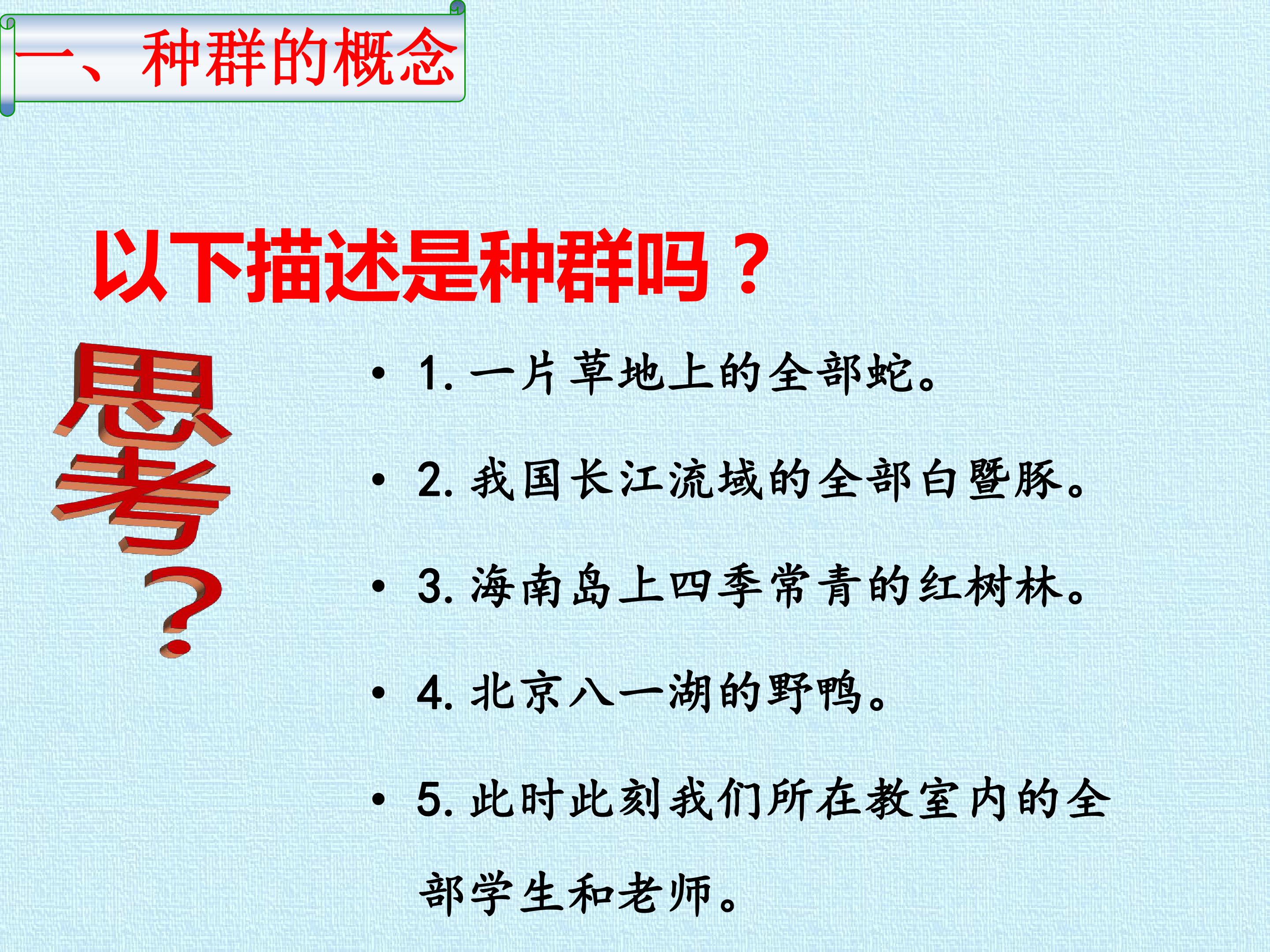 一、种群的概念

以下描述是种群吗？

思考？

• 1.一片草地上的全部蛇。

• 2.我国长江流域的全部白暨豚。

• 3.海南岛上四季常青的红树林。

• 4.北京八一湖的野鸭。

• 5.此时此刻我们所在教室内的全部学生和老师。